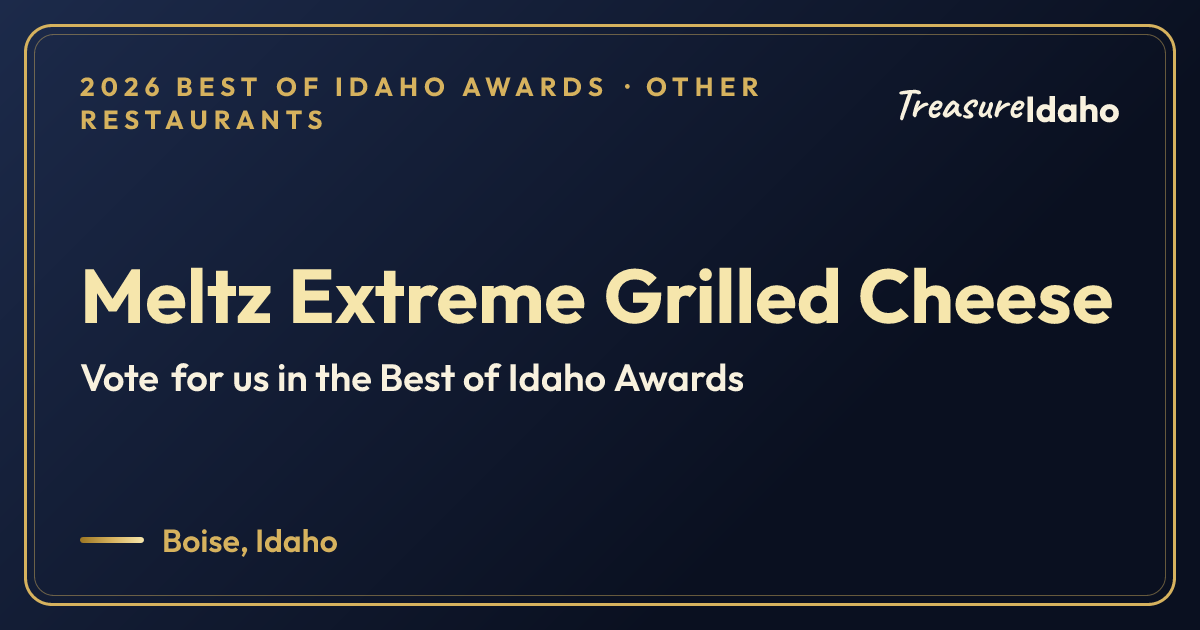 2026 BEST OF IDAHO AWARDS · OTHER RESTAURANTS

TreasureIdaho

Meltz Extreme Grilled Cheese

Vote for us in the Best of Idaho Awards

Boise, Idaho